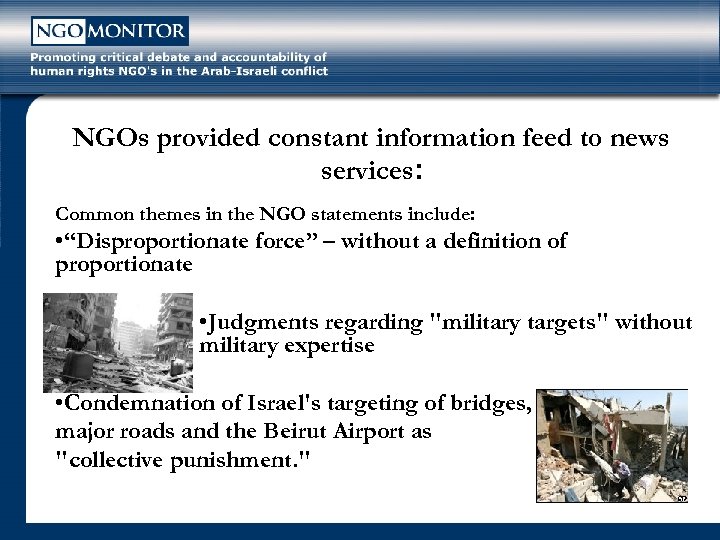 NGO MONITOR

Promoting critical debate and accountability of human rights NGO's in the Arab-Israeli conflict

NGOs provided constant information feed to news services:

Common themes in the NGO statements include:

•“Disproportionate force” – without a definition of proportionate

•Judgments regarding "military targets" without military expertise

•Condemnation of Israel's targeting of bridges, major roads and the Beirut Airport as "collective punishment."